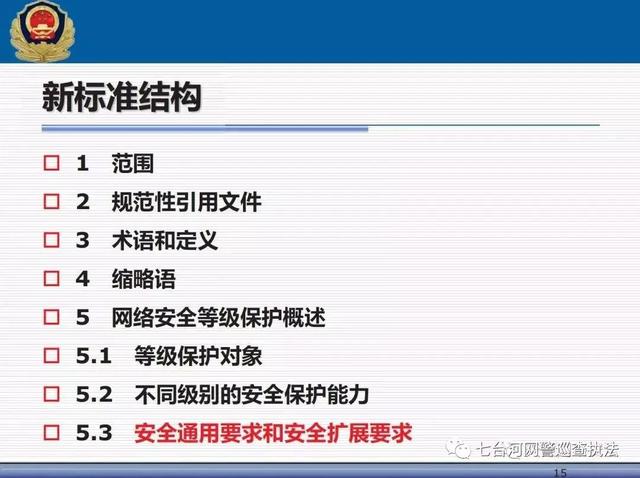 新标准结构

□ 1 范围
□ 2 规范性引用文件
□ 3 术语和定义
□ 4 缩略语
□ 5 网络安全等级保护概述
□ 5.1 等级保护对象
□ 5.2 不同级别的安全保护能力
□ 5.3 安全通用要求和安全扩展要求

七台河网警巡查执法

15